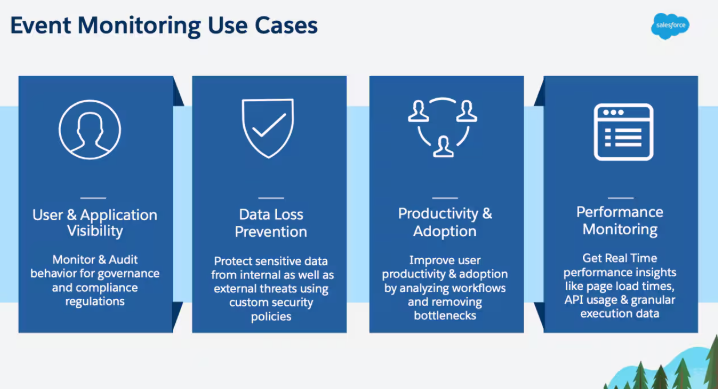 Event Monitoring Use Cases

salesforce

User & Application Visibility

Monitor & Audit behavior for governance and compliance regulations

Data Loss Prevention

Protect sensitive data from internal as well as external threats using custom security policies

Productivity & Adoption

Improve user productivity & adoption by analyzing workflows and removing bottlenecks

Performance Monitoring

Get Real Time performance insights like page load times, API usage & granular execution data